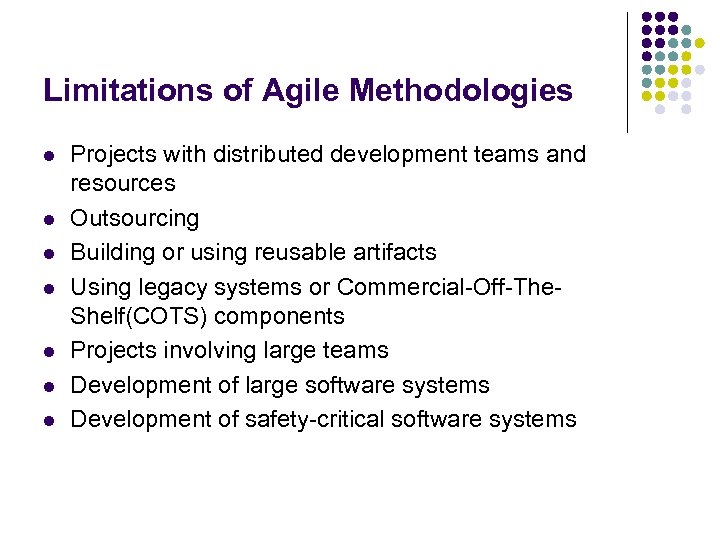 Limitations of Agile Methodologies

- Projects with distributed development teams and resources
- Outsourcing
- Building or using reusable artifacts
- Using legacy systems or Commercial-Off-The-Shelf(COTS) components
- Projects involving large teams
- Development of large software systems
- Development of safety-critical software systems